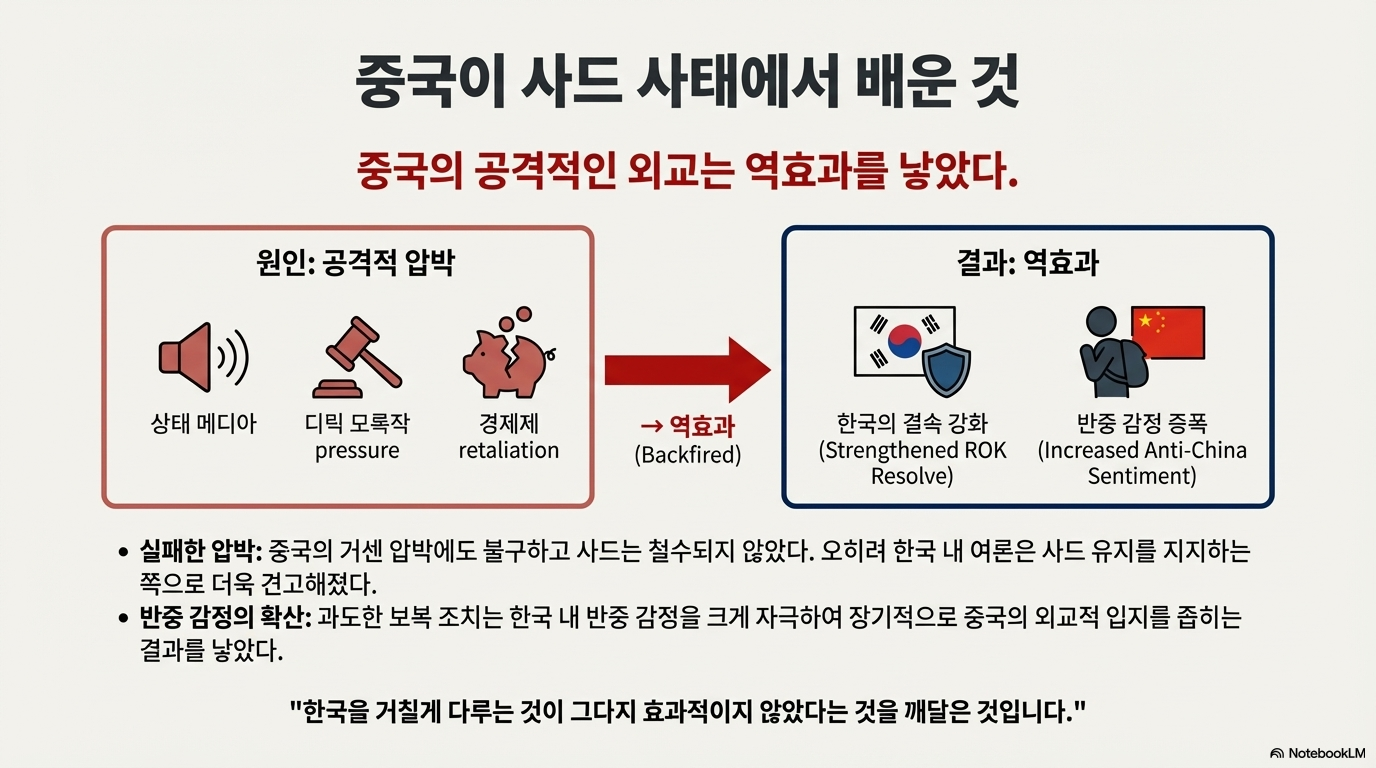 중국이 사드 사태에서 배운 것

중국의 공격적인 외교는 역효과를 낳았다.

원인: 공격적 압박

상태 메디아

디릭 모록작 pressure

경제제 retaliation

→ 역효과 (Backfired)

결과: 역효과

한국의 결속 강화 (Strengthened ROK Resolve)

반중 감정 증폭 (Increased Anti-China Sentiment)

• 실패한 압박: 중국의 거센 압박에도 불구하고 사드는 철수되지 않았다. 오히려 한국 내 여론은 사드 유지를 지지하는 쪽으로 더욱 견고해졌다.

• 반중 감정의 확산: 과도한 보복 조치는 한국 내 반중 감정을 크게 자극하여 장기적으로 중국의 외교적 입지를 좁히는 결과를 낳았다.

"한국을 거칠게 다루는 것이 그다지 효과적이지 않았다는 것을 깨달은 것입니다."

NotebookLM